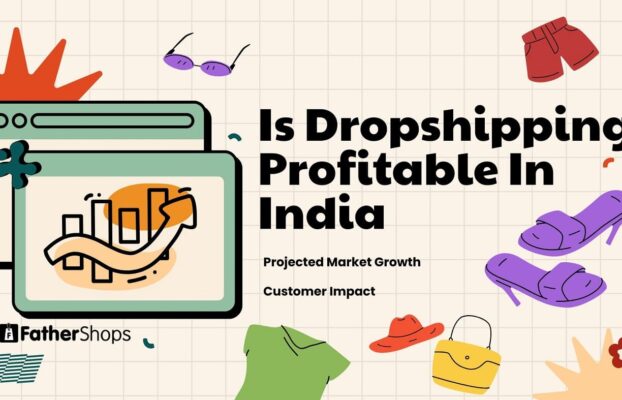 Is Dropshipping Profitable In India

Projected Market Growth

Customer Impact

FatherShops